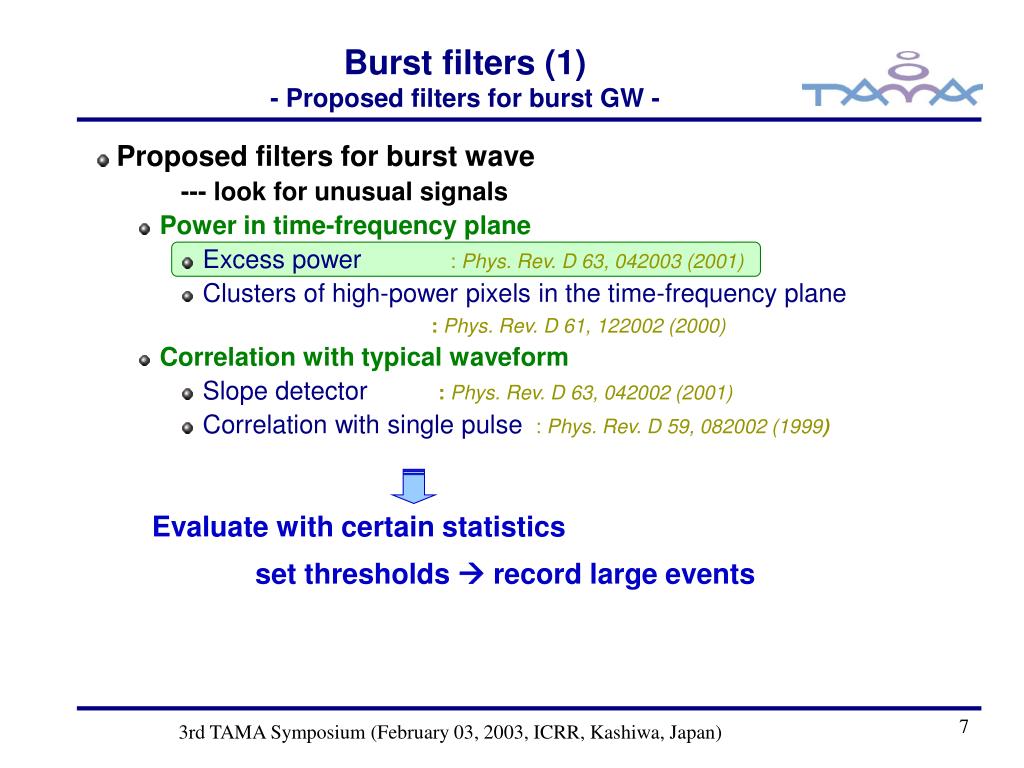 Burst filters (1)
- Proposed filters for burst GW -

TAMA

Proposed filters for burst wave
--- look for unusual signals

Power in time-frequency plane

Excess power : Phys. Rev. D 63, 042003 (2001)

Clusters of high-power pixels in the time-frequency plane
: Phys. Rev. D 61, 122002 (2000)

Correlation with typical waveform

Slope detector : Phys. Rev. D 63, 042002 (2001)

Correlation with single pulse : Phys. Rev. D 59, 082002 (1999)

Evaluate with certain statistics

set thresholds → record large events

3rd TAMA Symposium (February 03, 2003, ICRR, Kashiwa, Japan)

7